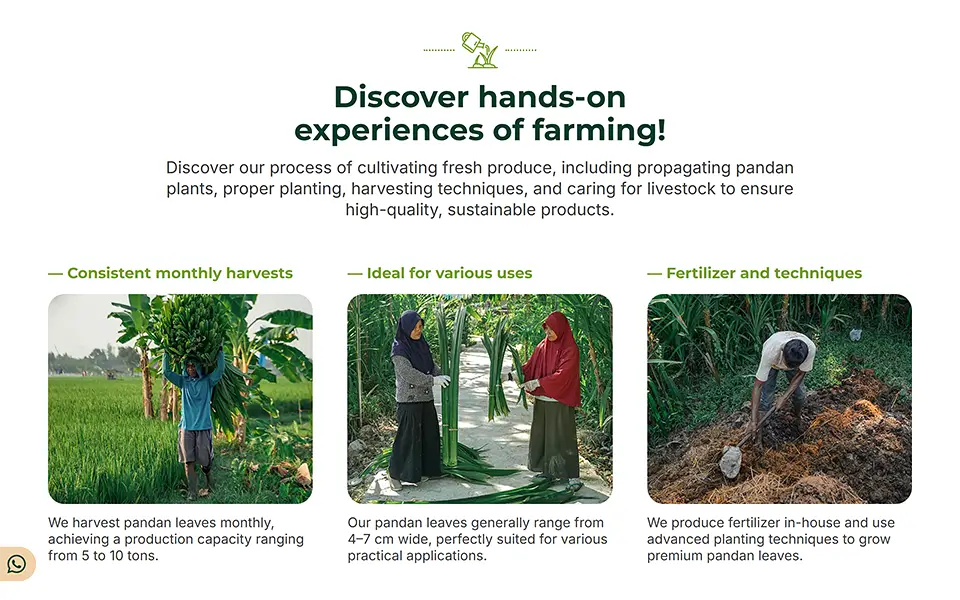 Discover hands-on experiences of farming!

Discover our process of cultivating fresh produce, including propagating pandan plants, proper planting, harvesting techniques, and caring for livestock to ensure high-quality, sustainable products.

— Consistent monthly harvests

We harvest pandan leaves monthly, achieving a production capacity ranging from 5 to 10 tons.

— Ideal for various uses

Our pandan leaves generally range from 4–7 cm wide, perfectly suited for various practical applications.

— Fertilizer and techniques

We produce fertilizer in-house and use advanced planting techniques to grow premium pandan leaves.